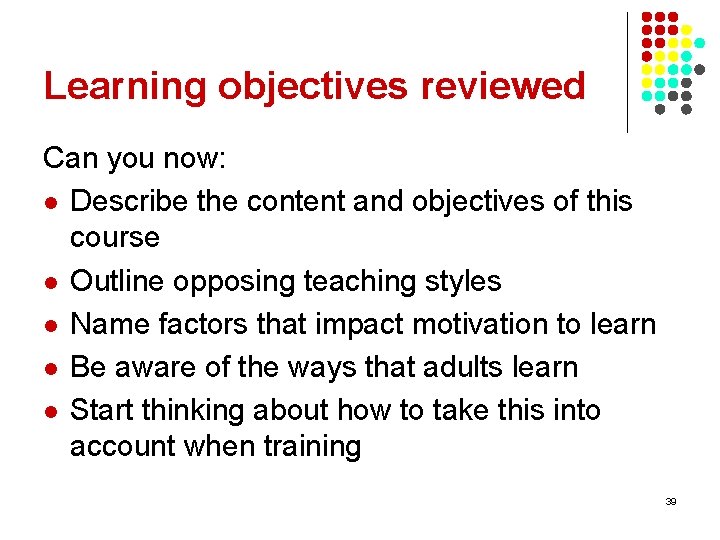 Learning objectives reviewed

Can you now:

- Describe the content and objectives of this course
- Outline opposing teaching styles
- Name factors that impact motivation to learn
- Be aware of the ways that adults learn
- Start thinking about how to take this into account when training

39